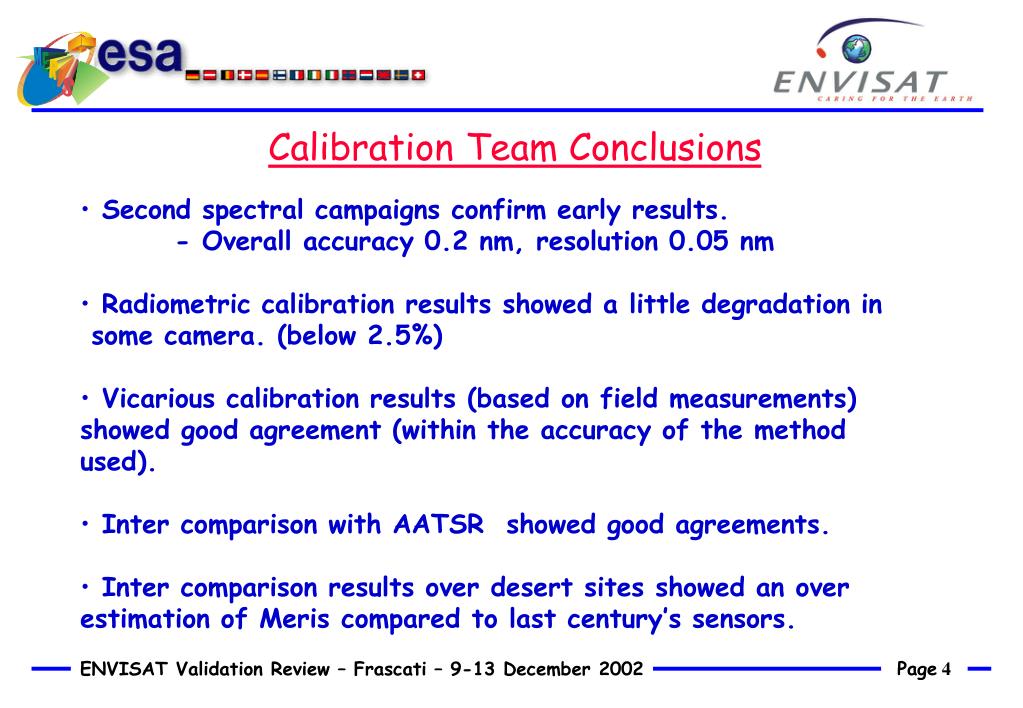 esa

ENVISAT
CARING FOR THE EARTH

Calibration Team Conclusions

• Second spectral campaigns confirm early results.
- Overall accuracy 0.2 nm, resolution 0.05 nm

• Radiometric calibration results showed a little degradation in some camera. (below 2.5%)

• Vicarious calibration results (based on field measurements) showed good agreement (within the accuracy of the method used).

• Inter comparison with AATSR showed good agreements.

• Inter comparison results over desert sites showed an over estimation of Meris compared to last century's sensors.

ENVISAT Validation Review – Frascati – 9-13 December 2002

Page 4